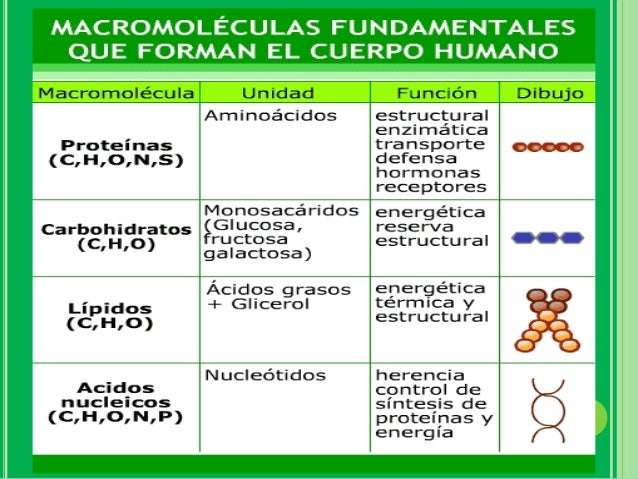 MACROMOLÉCULAS FUNDAMENTALES QUE FORMAN EL CUERPO HUMANO

| Macromolécula | Unidad | Función | Dibujo |
|---|---|---|---|
| Proteínas (C,H,O,N,S) | Aminoácidos | estructural enzimática transporte defensa hormonas receptores | |
| Carbohidratos (C,H,O) | Monosacáridos (Glucosa, fructosa galactosa) | energética reserva estructural | |
| Lípidos (C,H,O) | Ácidos grasos + Glicerol | energética térmica y estructural | |
| Acidos nucleicos (C,H,O,N,P) | Nucleótidos | herencia control de síntesis de proteínas y energía | |